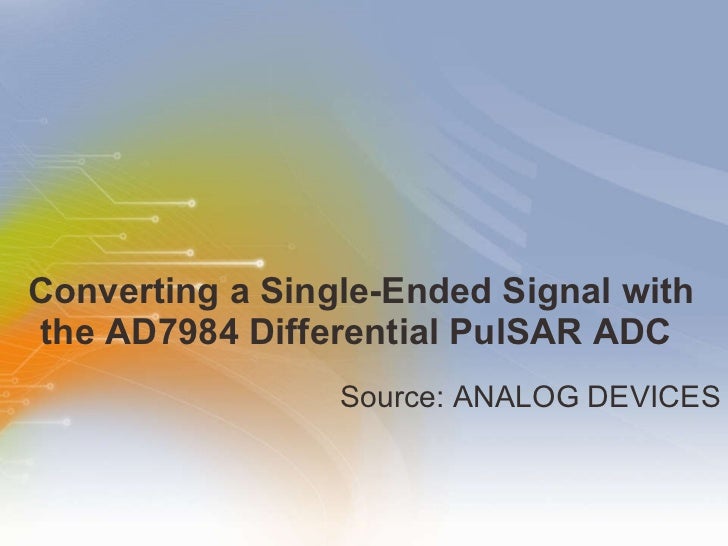 Converting a Single-Ended Signal with the AD7984 Differential PulSAR ADC

Source: ANALOG DEVICES